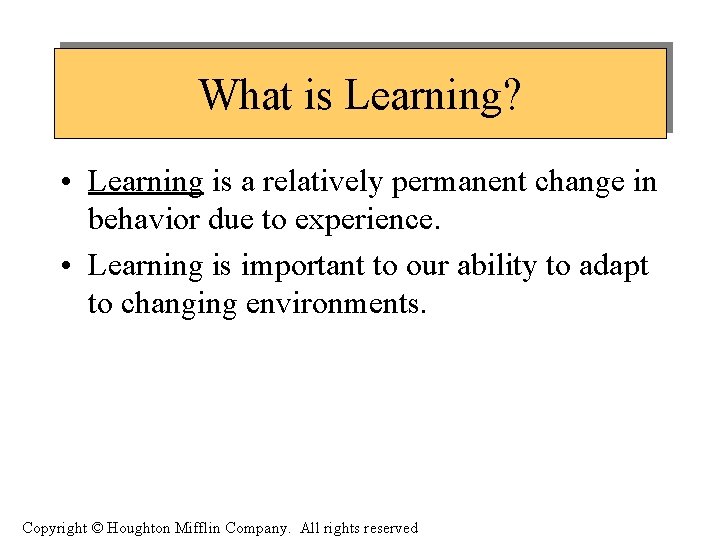 What is Learning?

• Learning is a relatively permanent change in behavior due to experience.

• Learning is important to our ability to adapt to changing environments.

Copyright © Houghton Mifflin Company. All rights reserved